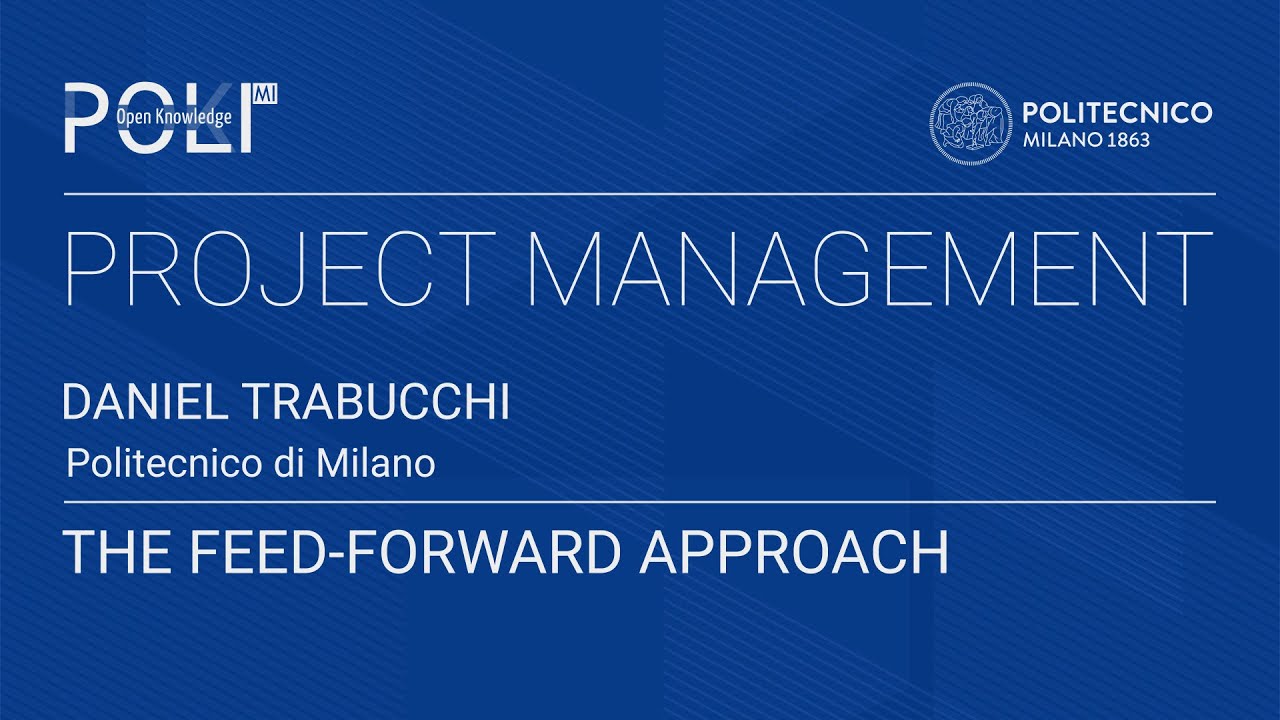 POLI MI Open Knowledge

POLITECNICO
MILANO 1863

PROJECT MANAGEMENT

DANIEL TRABUCCHI
Politecnico di Milano

THE FEED-FORWARD APPROACH